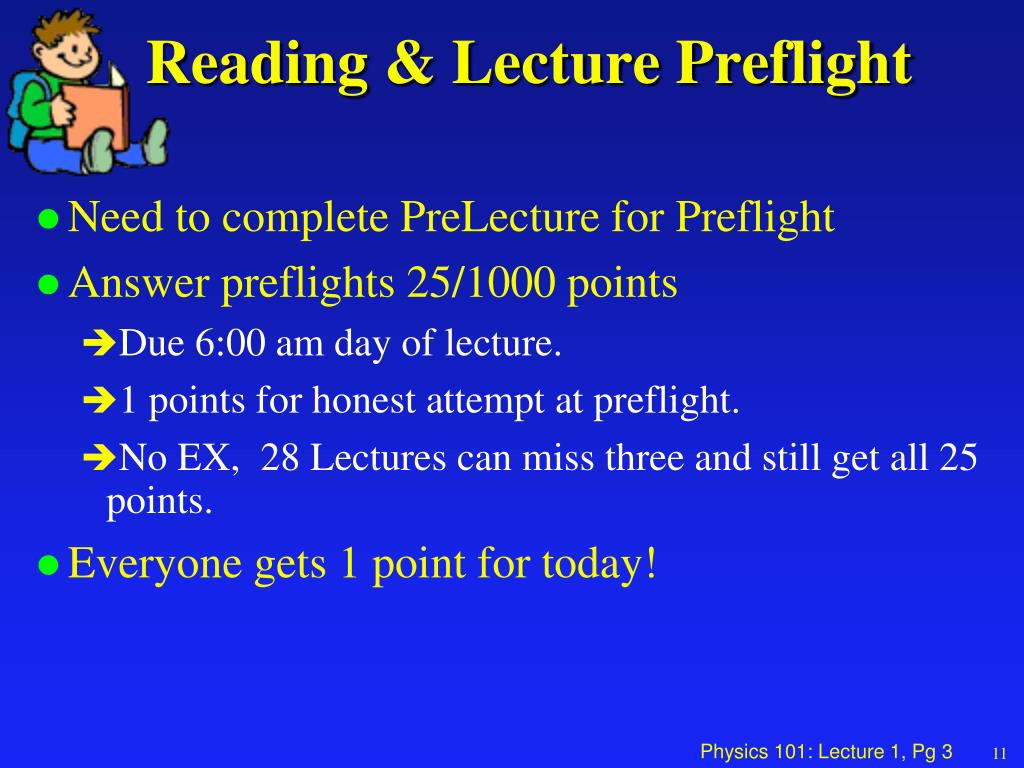 Reading & Lecture Preflight

Need to complete PreLecture for Preflight

Answer preflights 25/1000 points

Due 6:00 am day of lecture.

1 points for honest attempt at preflight.

No EX, 28 Lectures can miss three and still get all 25 points.

Everyone gets 1 point for today!

Physics 101: Lecture 1, Pg 3

11